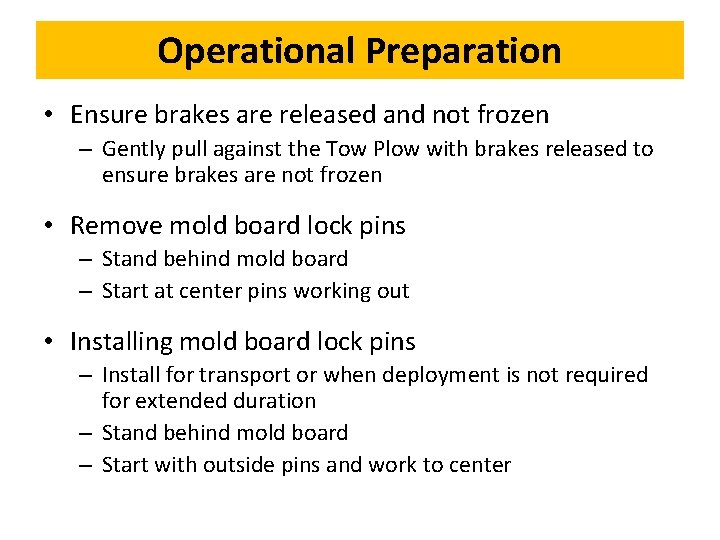 Operational Preparation

• Ensure brakes are released and not frozen
– Gently pull against the Tow Plow with brakes released to ensure brakes are not frozen

• Remove mold board lock pins
– Stand behind mold board
– Start at center pins working out

• Installing mold board lock pins
– Install for transport or when deployment is not required for extended duration
– Stand behind mold board
– Start with outside pins and work to center